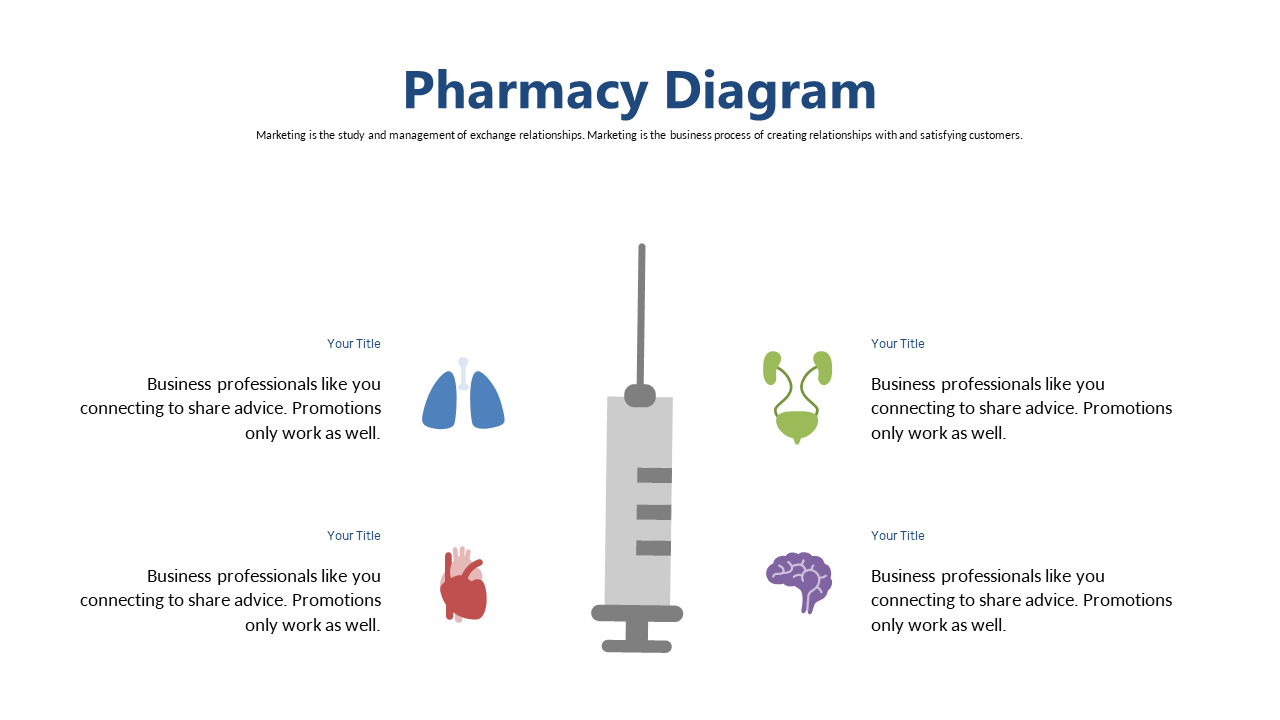 Pharmacy Diagram

Marketing is the study and management of exchange relationships. Marketing is the business process of creating relationships with and satisfying customers.

Your Title

Business professionals like you connecting to share advice. Promotions only work as well.

Your Title

Business professionals like you connecting to share advice. Promotions only work as well.

Your Title

Business professionals like you connecting to share advice. Promotions only work as well.

Your Title

Business professionals like you connecting to share advice. Promotions only work as well.